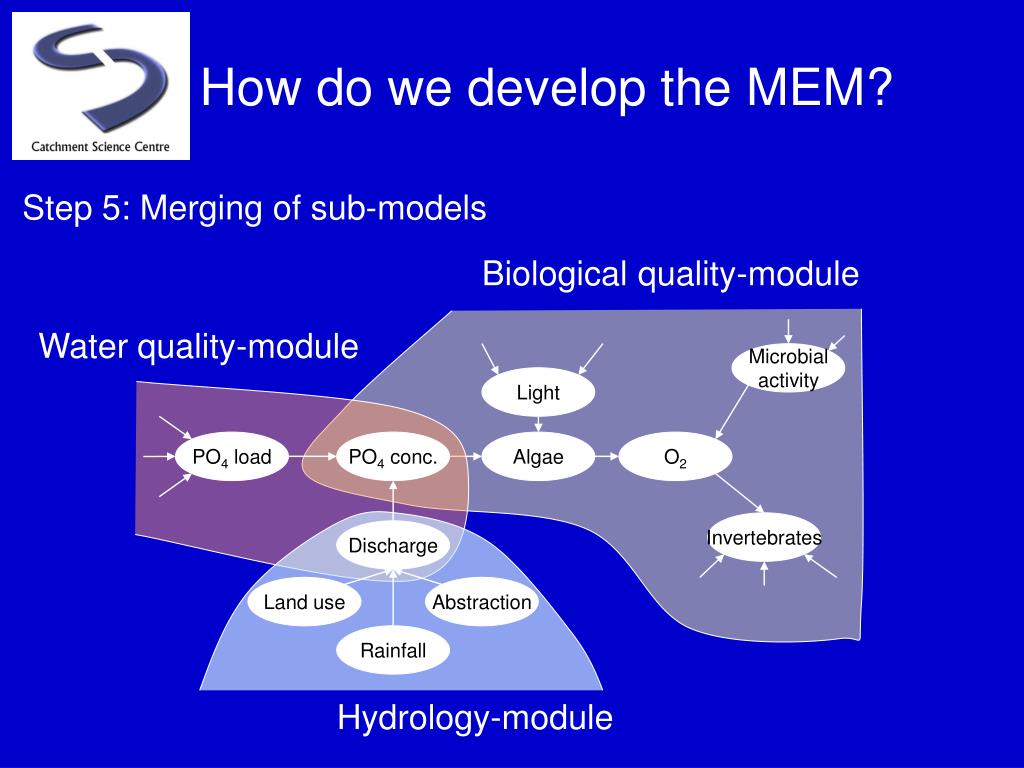 Catchment Science Centre

How do we develop the MEM?

Step 5: Merging of sub-models

Biological quality-module

Water quality-module

Microbial activity

Light

$PO_4$ load

$PO_4$ conc.

Algae

$O_2$

Invertebrates

Discharge

Land use

Abstraction

Rainfall

Hydrology-module